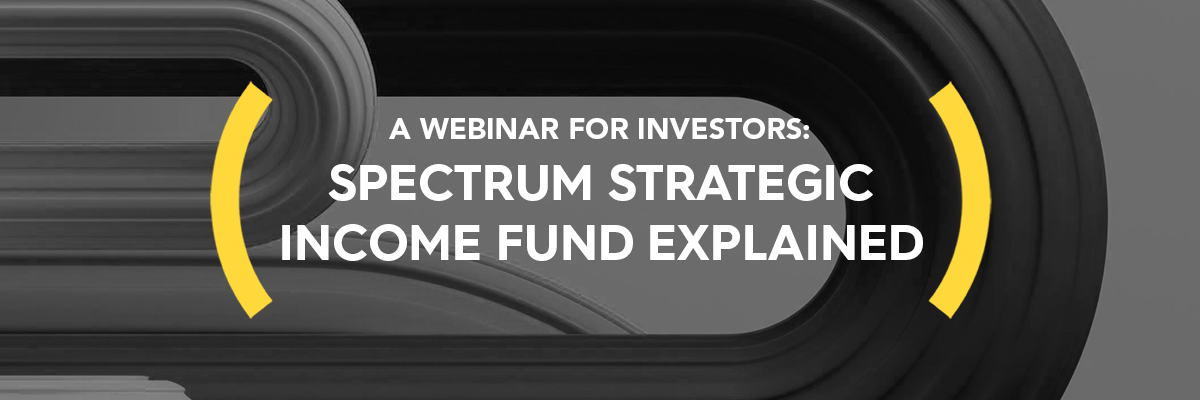 A WEBINAR FOR INVESTORS:
SPECTRUM STRATEGIC INCOME FUND EXPLAINED